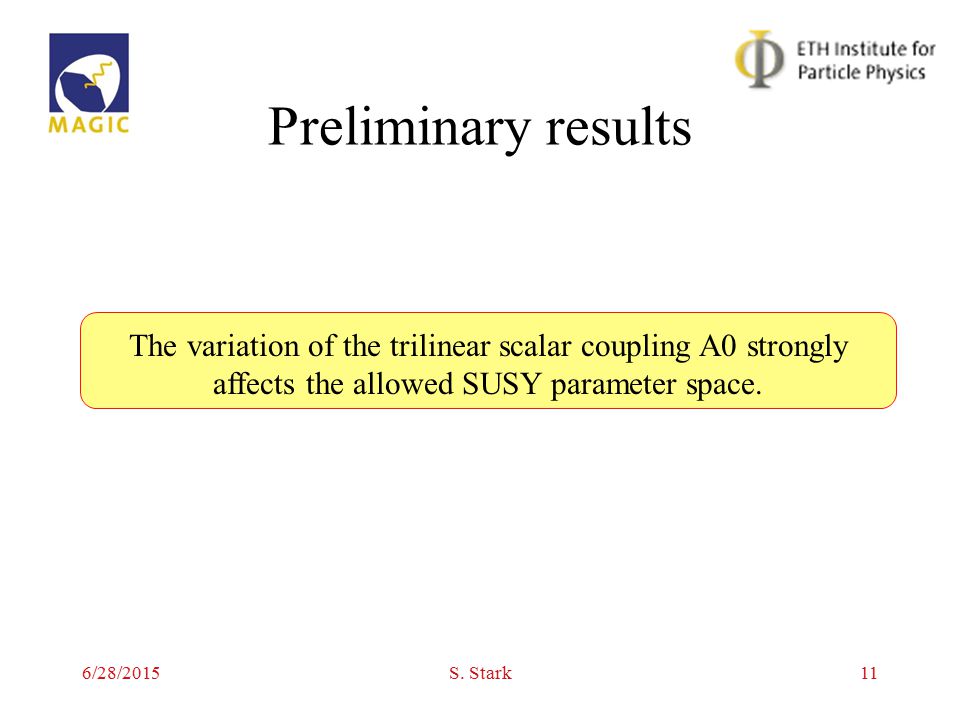 MAGIC

ETH Institute for Particle Physics

Preliminary results

The variation of the trilinear scalar coupling A0 strongly affects the allowed SUSY parameter space.

6/28/2015

S. Stark

11